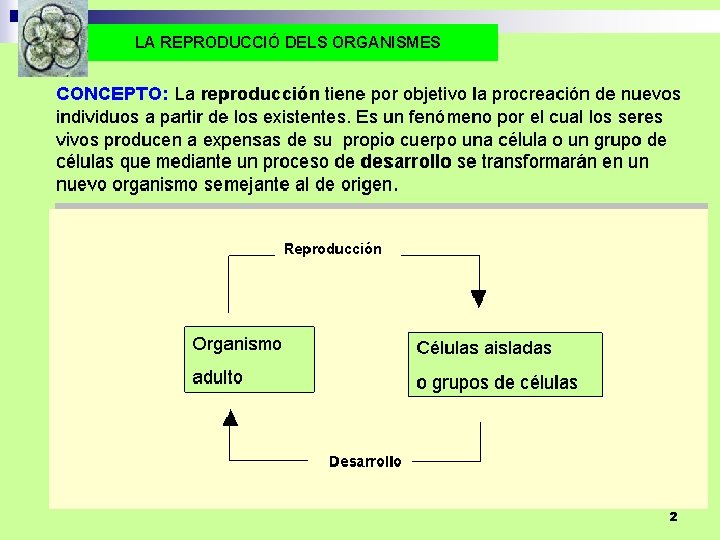 LA REPRODUCCIÓ DELS ORGANISMES

CONCEPTO: La reproducción tiene por objetivo la procreación de nuevos individuos a partir de los existentes. Es un fenómeno por el cual los seres vivos producen a expensas de su propio cuerpo una célula o un grupo de células que mediante un proceso de desarrollo se transformarán en un nuevo organismo semejante al de origen.

Reproducción

Organismo adulto

Células aisladas o grupos de células

Desarrollo

2